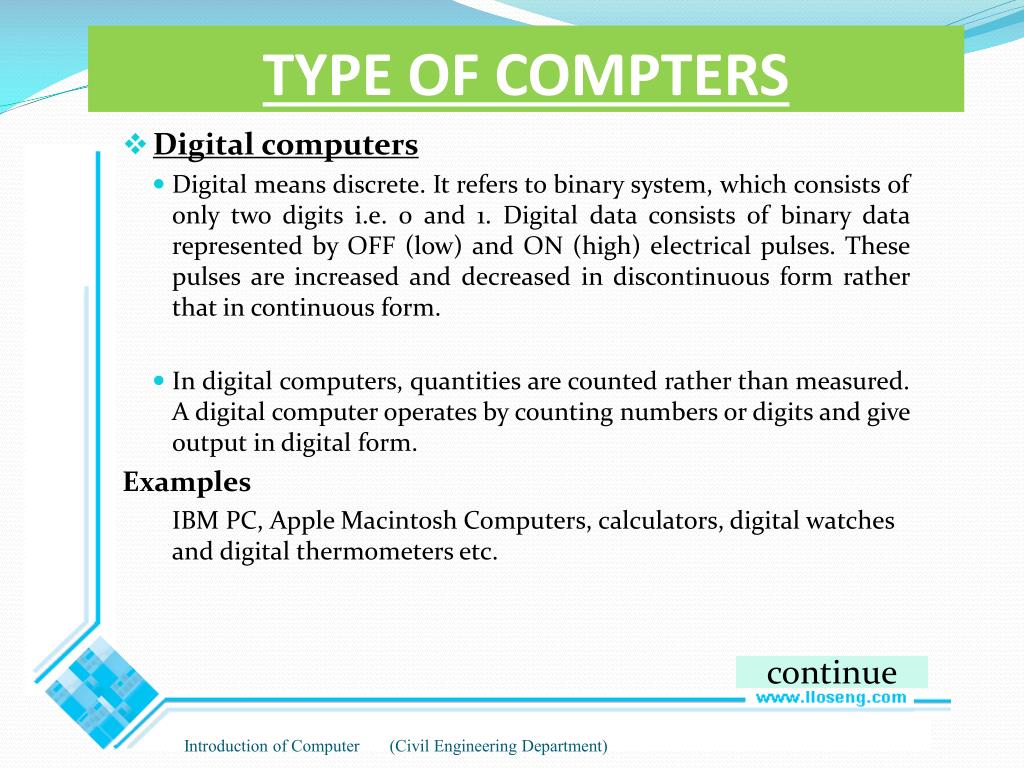 TYPE OF COMPTERS

Digital computers

Digital means discrete. It refers to binary system, which consists of only two digits i.e. 0 and 1. Digital data consists of binary data represented by OFF (low) and ON (high) electrical pulses. These pulses are increased and decreased in discontinuous form rather that in continuous form.

In digital computers, quantities are counted rather than measured. A digital computer operates by counting numbers or digits and give output in digital form.

Examples

IBM PC, Apple Macintosh Computers, calculators, digital watches and digital thermometers etc.

continue

www.lloseng.com

Introduction of Computer (Civil Engineering Department)